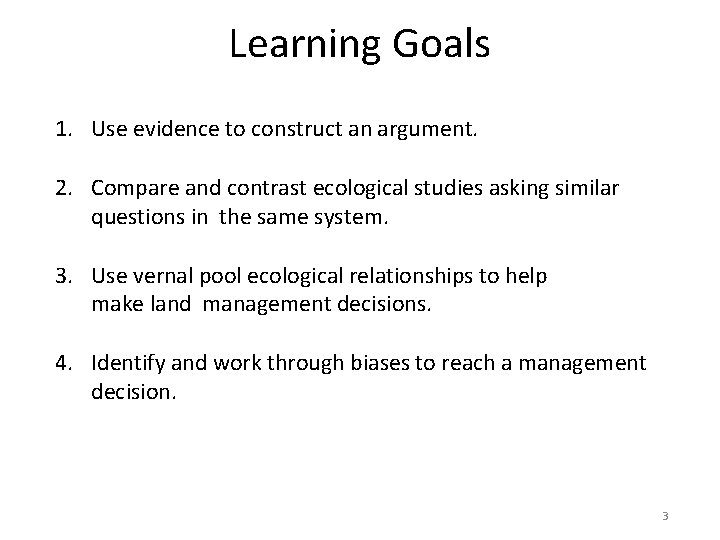 Learning Goals

1. Use evidence to construct an argument.

2. Compare and contrast ecological studies asking similar questions in the same system.

3. Use vernal pool ecological relationships to help make land management decisions.

4. Identify and work through biases to reach a management decision.

3